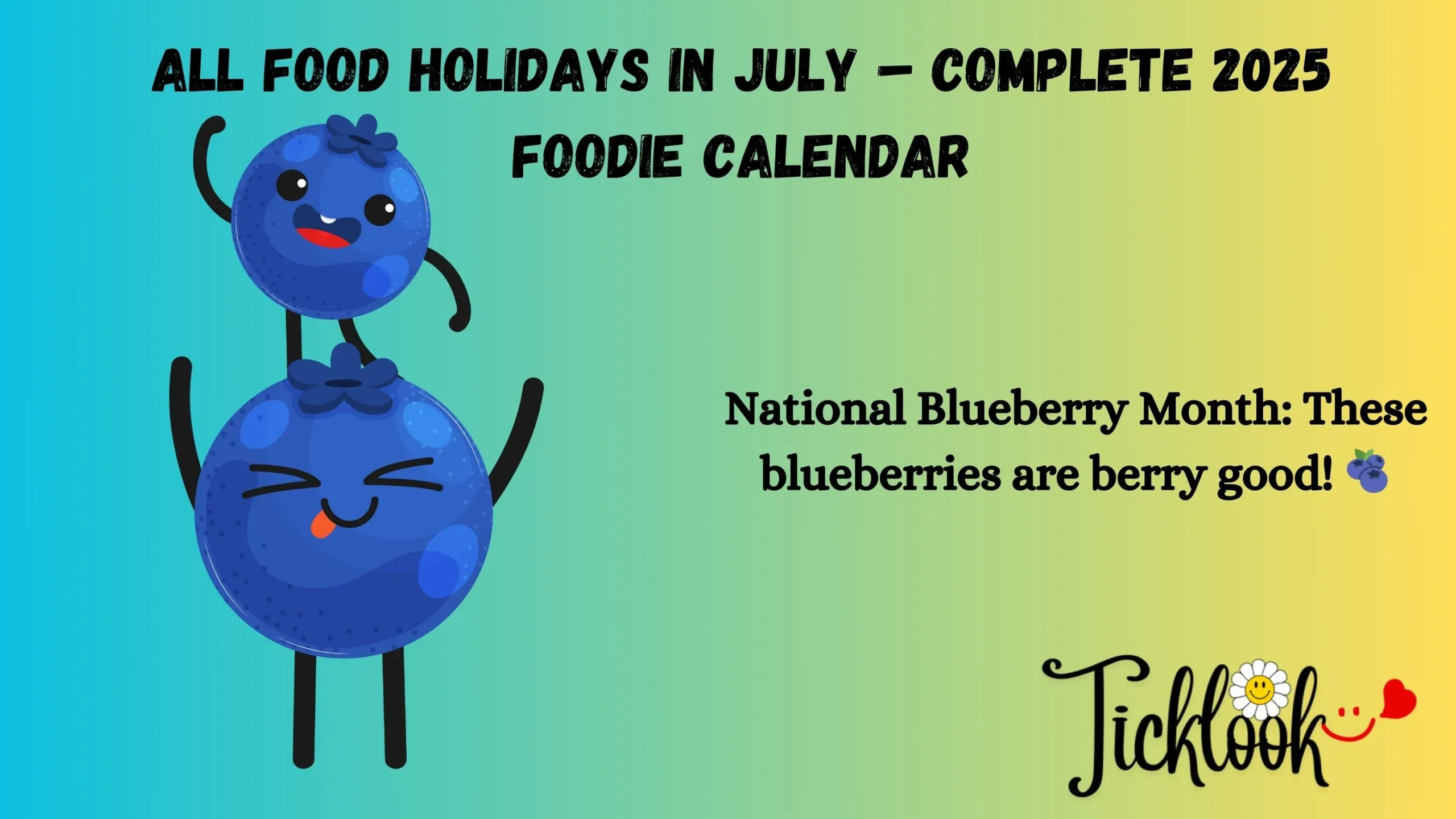 ALL FOOD HOLIDAYS IN JULY – COMPLETE 2025 FOODIE CALENDAR

National Blueberry Month: These blueberries are berry good! 🫐

Ticklook